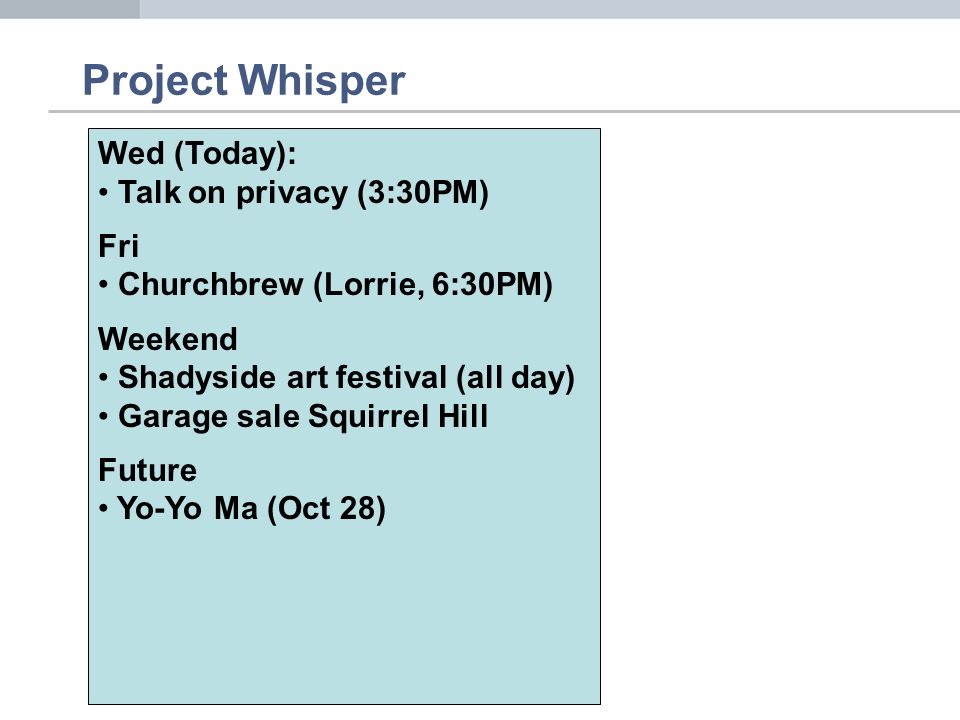 Project Whisper

Wed (Today):
• Talk on privacy (3:30PM)

Fri
• Churchbrew (Lorrie, 6:30PM)

Weekend
• Shadyside art festival (all day)
• Garage sale Squirrel Hill

Future
• Yo-Yo Ma (Oct 28)